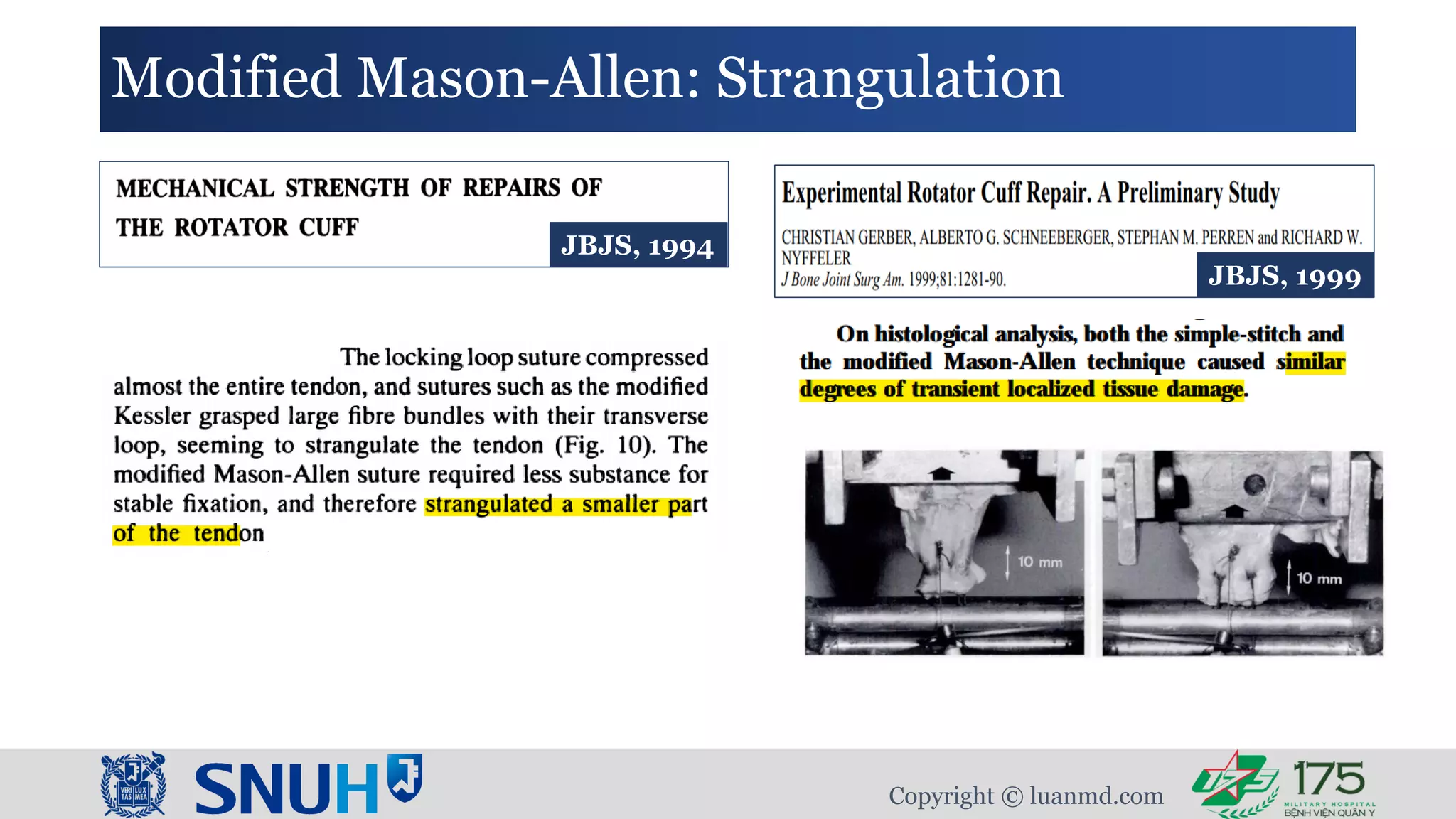 Modified Mason-Allen: Strangulation

MECHANICAL STRENGTH OF REPAIRS OF THE ROTATOR CUFF

JBJS, 1994

The locking loop suture compressed almost the entire tendon, and sutures such as the modified Kessler grasped large fibre bundles with their transverse loop, seeming to strangulate the tendon (Fig. 10). The modified Mason-Allen suture required less substance for stable fixation, and therefore strangulated a smaller part of the tendon

Experimental Rotator Cuff Repair. A Preliminary Study

CHRISTIAN GERBER, ALBERTO G. SCHNEEBERGER, STEPHAN M. PERREN and RICHARD W. NYFFELER
J Bone Joint Surg Am. 1999;81:1281-90.

JBJS, 1999

On histological analysis, both the simple-stitch and the modified Mason-Allen technique caused similar degrees of transient localized tissue damage.

10 mm

10 mm

VERI LUX TAS MEA

SNUH

Copyright © luanmd.com

175
MILITARY HOSPITAL
BỆNH VIỆN QUÂN Y